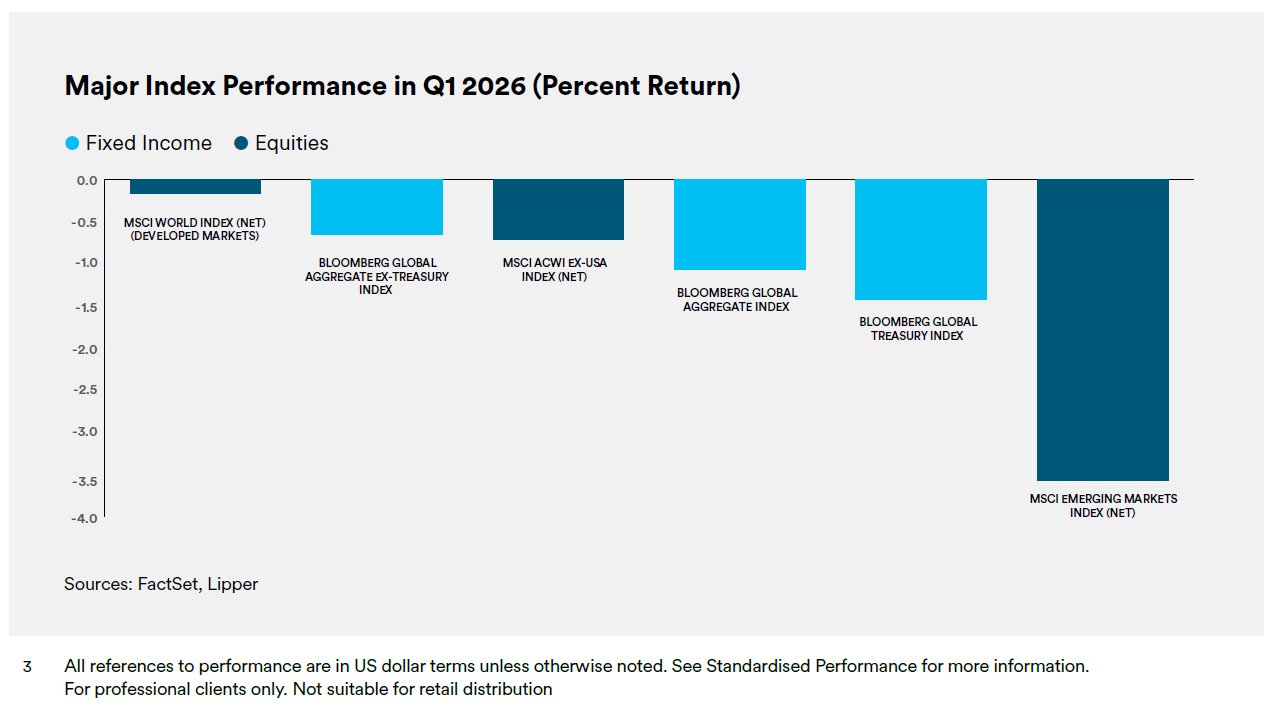 Major Index Performance in Q1 2026 (Percent Return)

Fixed Income Equities

0.0
-0.5
-1.0
-1.5
-2.0
-2.5
-3.0
-3.5
-4.0

MSCI WORLD INDEX (NET) (DEVELOPED MARKETS)

BLOOMBERG GLOBAL AGGREGATE EX-TREASURY INDEX

MSCI ACWI EX-USA INDEX (NET)

BLOOMBERG GLOBAL AGGREGATE INDEX

BLOOMBERG GLOBAL TREASURY INDEX

MSCI EMERGING MARKETS INDEX (NET)

Sources: FactSet, Lipper

3 All references to performance are in US dollar terms unless otherwise noted. See Standardised Performance for more information.
For professional clients only. Not suitable for retail distribution